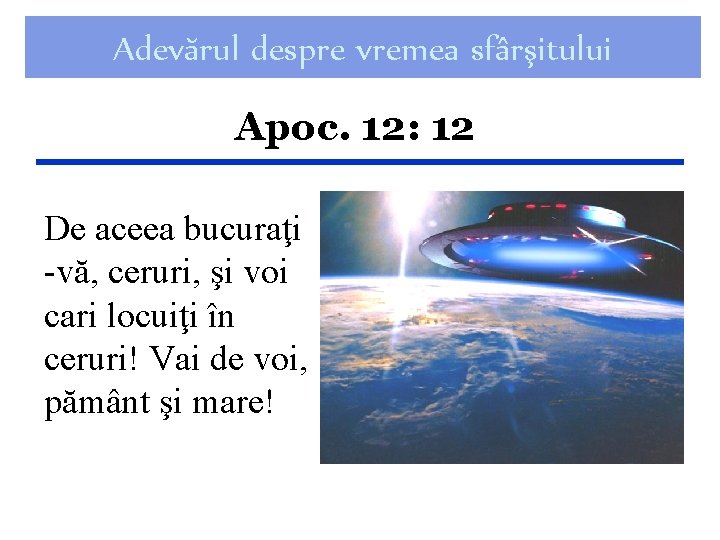 Adevărul despre vremea sfârşitului

Apoc. 12: 12

De aceea bucuraţi -vă, ceruri, şi voi cari locuiţi în ceruri! Vai de voi, pământ şi mare!